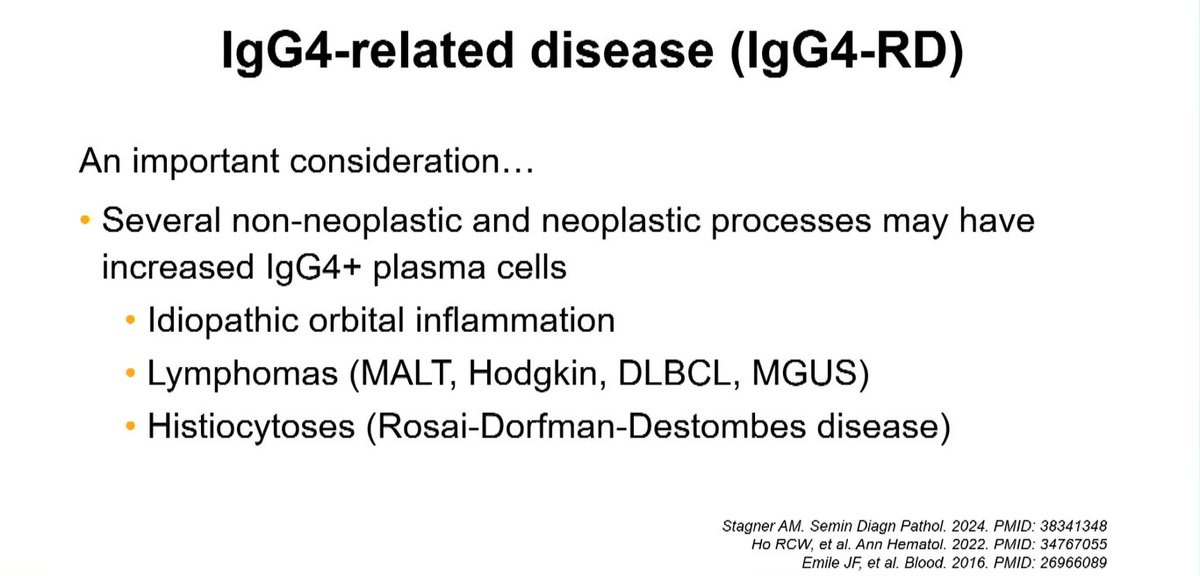 IgG4-related disease (IgG4-RD)

An important consideration…

• Several non-neoplastic and neoplastic processes may have increased IgG4+ plasma cells
  • Idiopathic orbital inflammation
  • Lymphomas (MALT, Hodgkin, DLBCL, MGUS)
  • Histiocytoses (Rosai-Dorfman-Destombes disease)

Stagner AM. Semin Diagn Pathol. 2024. PMID: 38341348
Ho RCW, et al. Ann Hematol. 2022. PMID: 34767055
Emile JF, et al. Blood. 2016. PMID: 26966089